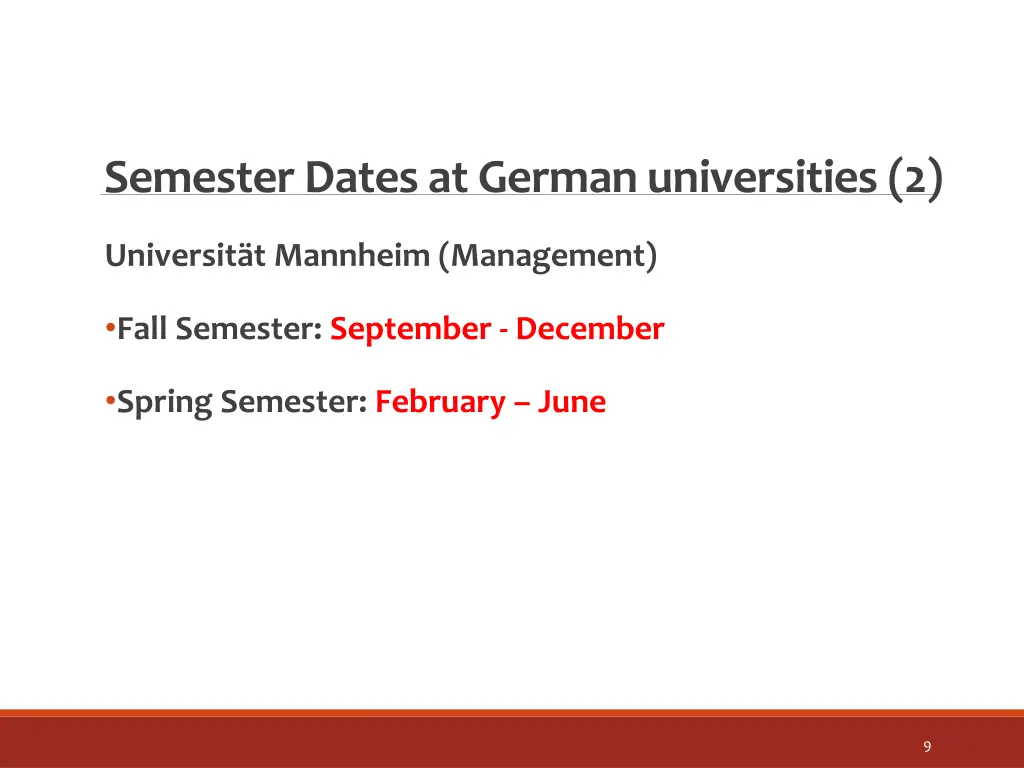 Semester Dates at German universities (2)

Universität Mannheim (Management)

•Fall Semester: September - December

•Spring Semester: February – June

9